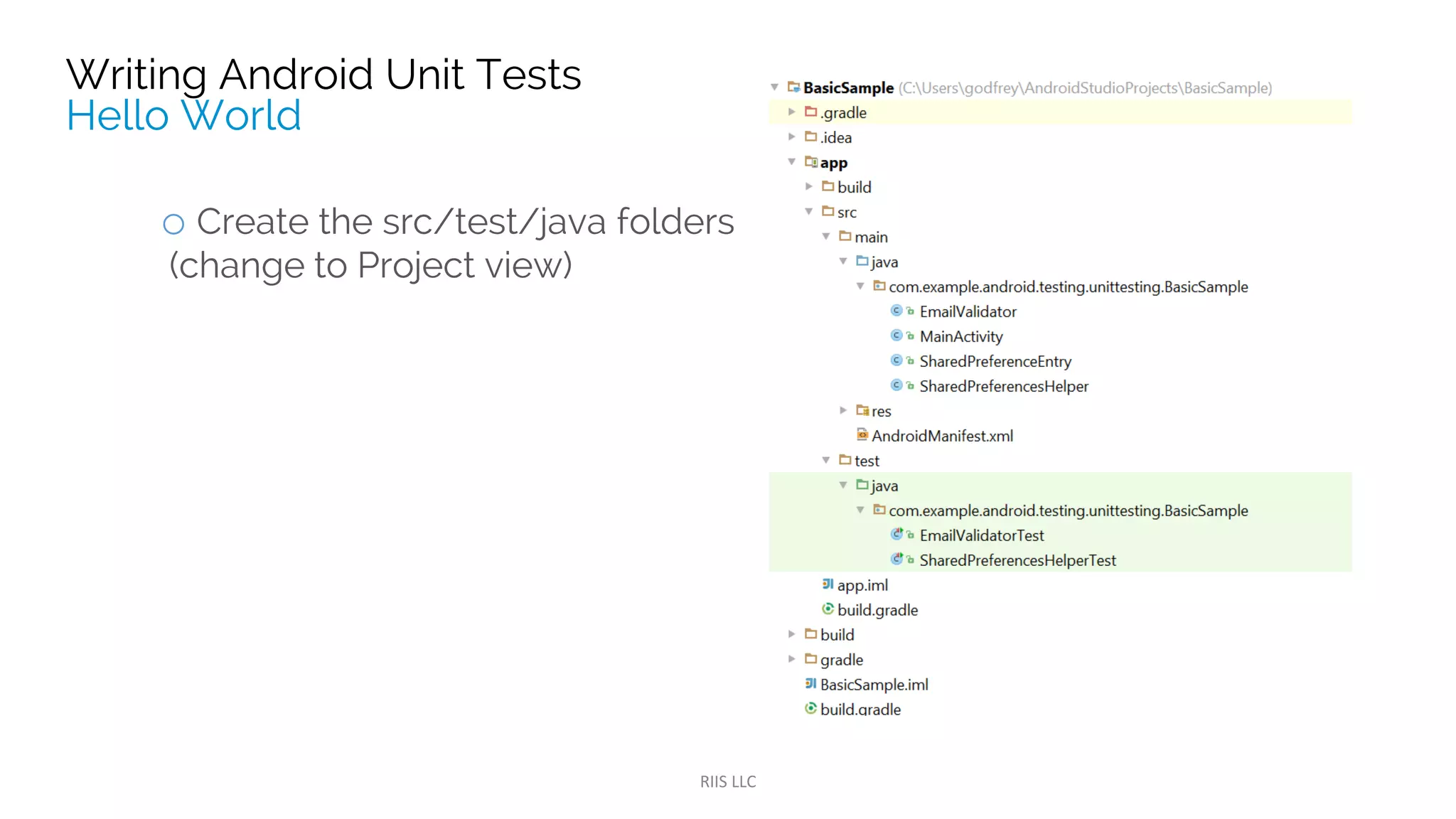 Writing Android Unit Tests
Hello World

○ Create the src/test/java folders (change to Project view)

BasicSample (C:\Users\godfrey\AndroidStudioProjects\BasicSample)
.gradle
.idea
app
build
src
main
java
com.example.android.testing.unittesting.BasicSample
EmailValidator
MainActivity
SharedPreferenceEntry
SharedPreferencesHelper
res
AndroidManifest.xml
test
java
com.example.android.testing.unittesting.BasicSample
EmailValidatorTest
SharedPreferencesHelperTest
app.iml
build.gradle
build
gradle
BasicSample.iml
build.gradle

RIIS LLC